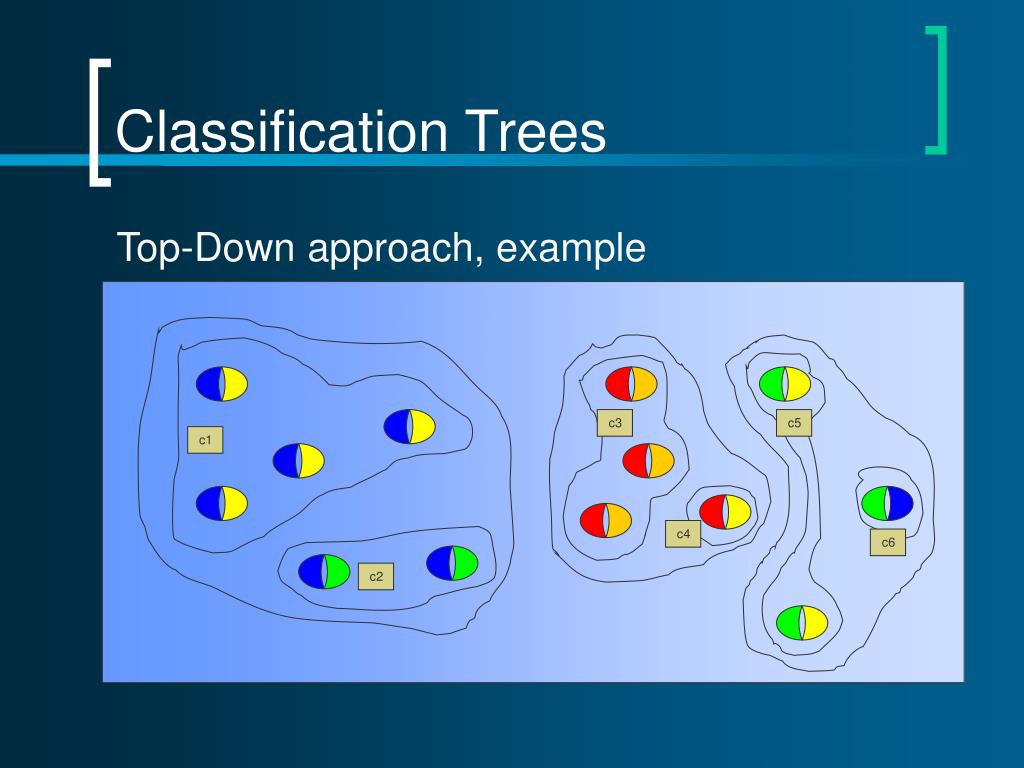 Classification Trees

Top-Down approach, example

c1

c2

c3

c4

c5

c6